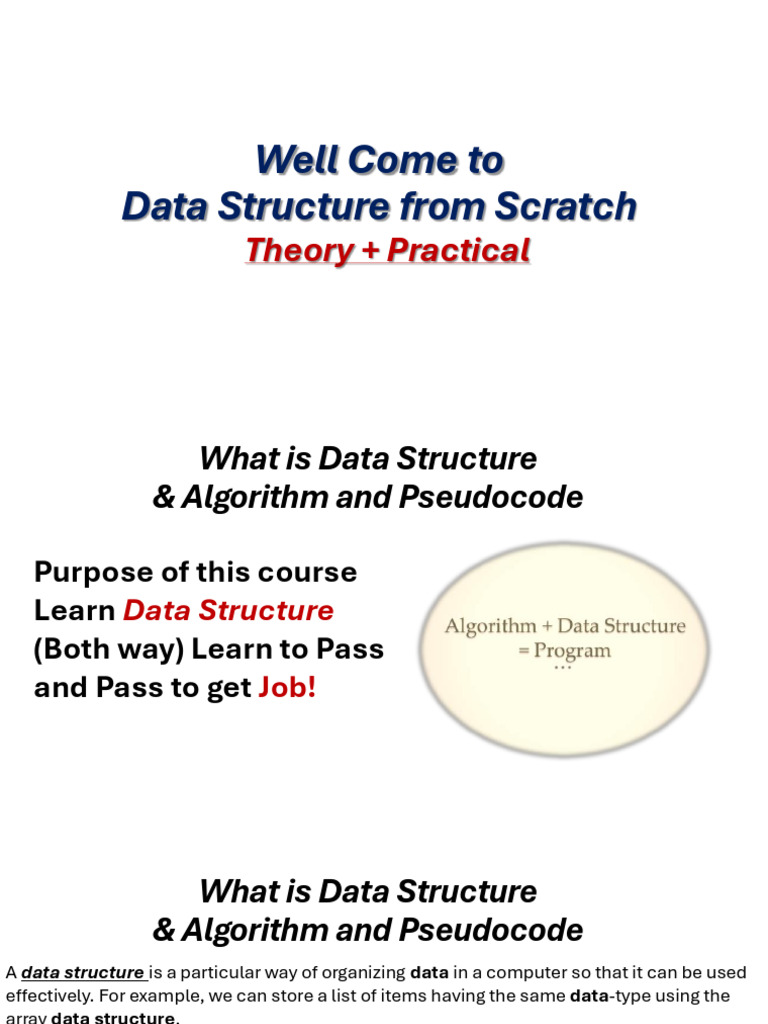 Well Come to
Data Structure from Scratch
Theory + Practical

What is Data Structure
& Algorithm and Pseudocode

Purpose of this course
Learn Data Structure
(Both way) Learn to Pass
and Pass to get Job!

Algorithm + Data Structure
= Program
...

What is Data Structure
& Algorithm and Pseudocode

A data structure is a particular way of organizing data in a computer so that it can be used effectively. For example, we can store a list of items having the same data-type using the array data structure.